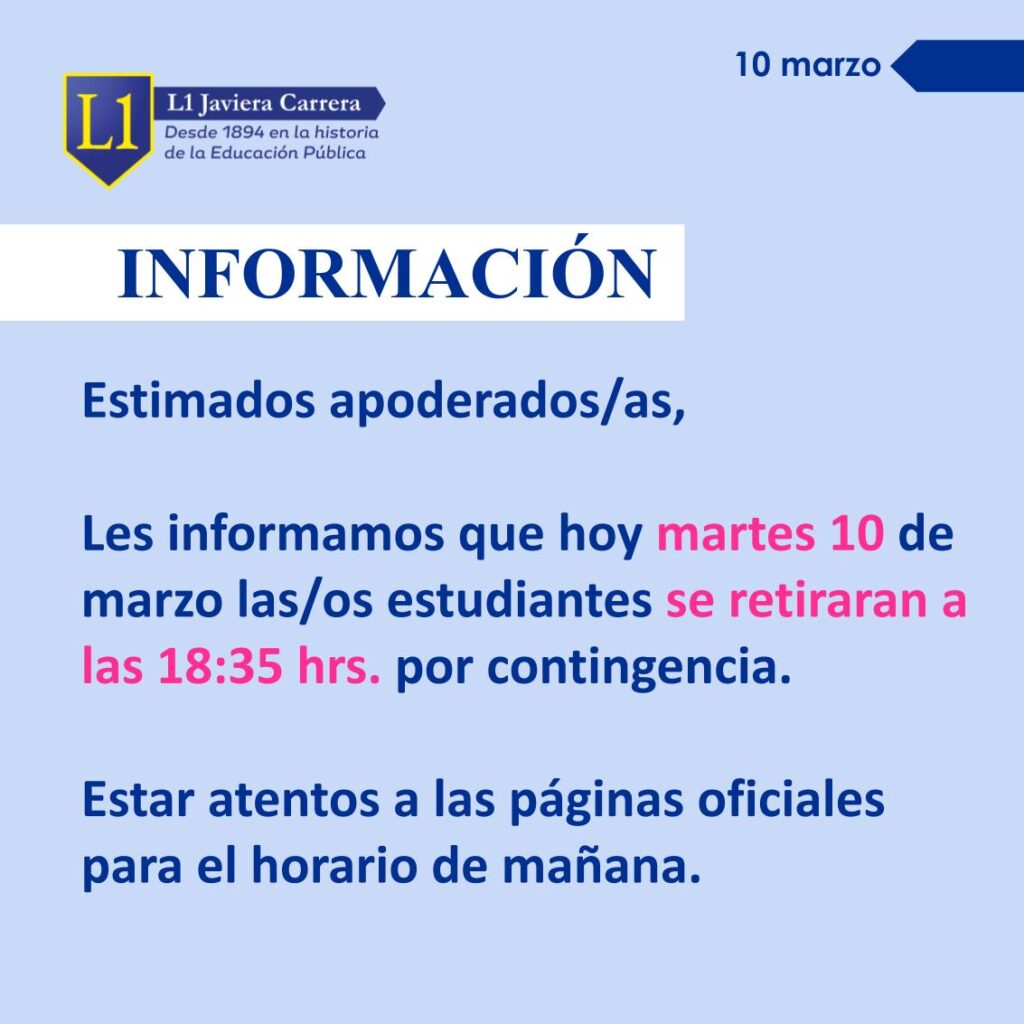 10 marzo

L1

L1 Javiera Carrera
Desde 1894 en la historia de la Educación Pública

INFORMACIÓN

Estimados apoderados/as,

Les informamos que hoy martes 10 de marzo las/os estudiantes se retiraran a las 18:35 hrs. por contingencia.

Estar atentos a las páginas oficiales para el horario de mañana.